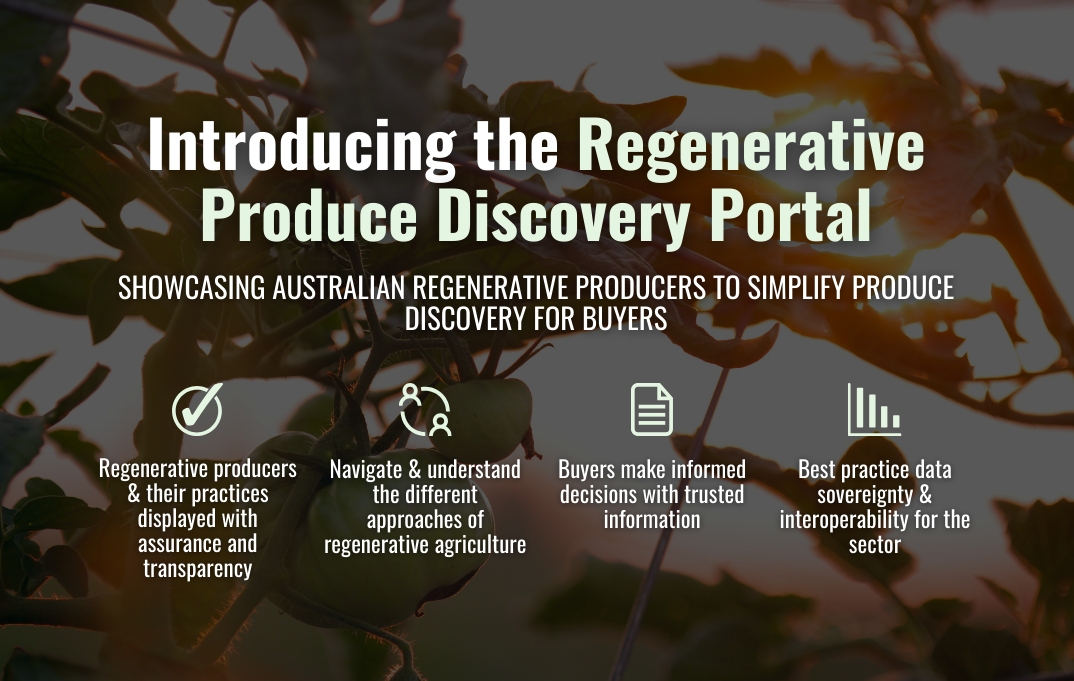 Introducing the Regenerative Produce Discovery Portal

SHOWCASING AUSTRALIAN REGENERATIVE PRODUCERS TO SIMPLIFY PRODUCE DISCOVERY FOR BUYERS

Regenerative producers & their practices displayed with assurance and transparency

Navigate & understand the different approaches of regenerative agriculture

Buyers make informed decisions with trusted information

Best practice data sovereignty & interoperability for the sector